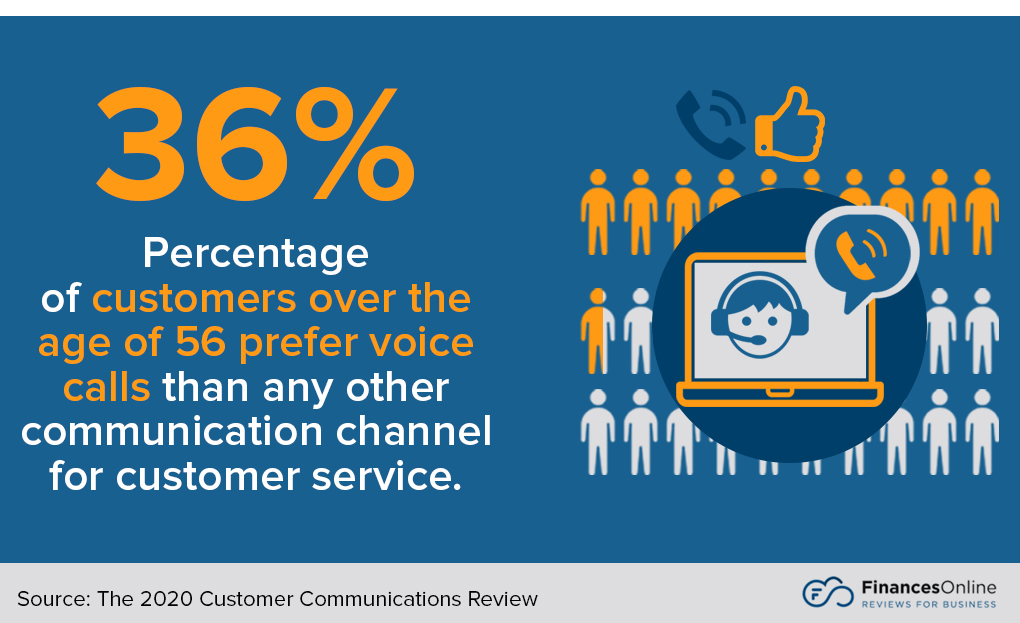 36%

Percentage of customers over the age of 56 prefer voice calls than any other communication channel for customer service.

Source: The 2020 Customer Communications Review

FinancesOnline
REVIEWS FOR BUSINESS